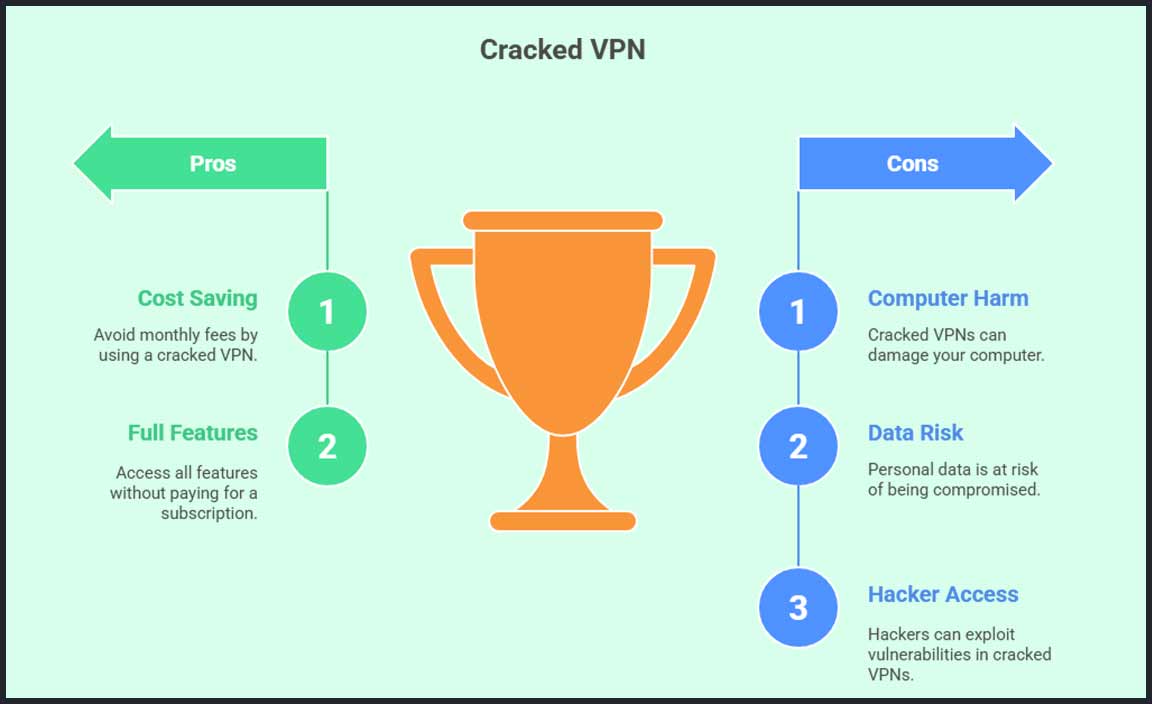 Cracked VPN

Pros

1

Cost Saving

Avoid monthly fees by using a cracked VPN.

2

Full Features

Access all features without paying for a subscription.

Cons

1

Computer Harm

Cracked VPNs can damage your computer.

2

Data Risk

Personal data is at risk of being compromised.

3

Hacker Access

Hackers can exploit vulnerabilities in cracked VPNs.